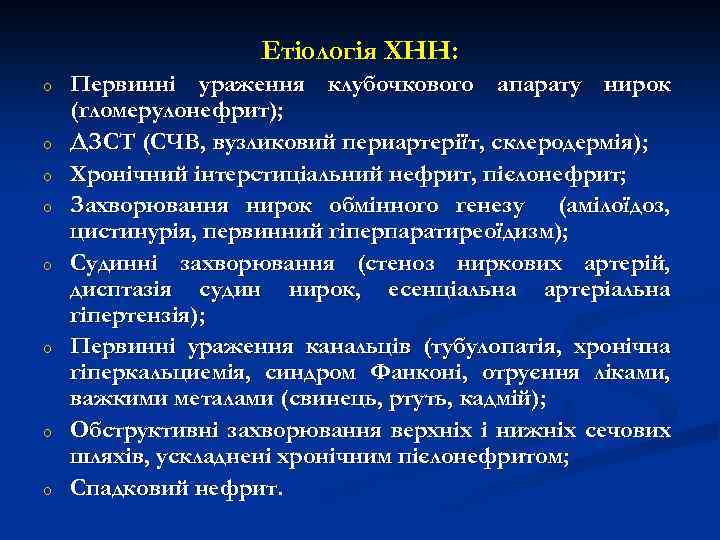 Етіологія ХНН:

o Первинні ураження клубочкового апарату нирок (гломерулонефрит);

o ДЗСТ (СЧВ, вузликовий периартеріїт, склеродермія);

o Хронічний інтерстиціальний нефрит, пієлонефрит;

o Захворювання нирок обмінного генезу (амілоїдоз, цистинурія, первинний гіперпаратиреоїдизм);

o Судинні захворювання (стеноз ниркових артерій, дисплазія судин нирок, есенціальна артеріальна гіпертензія);

o Первинні ураження канальців (тубулопатія, хронічна гіперкальциемія, синдром Фанконі, отруєння ліками, важкими металами (свинець, ртуть, кадмій);

o Обструктивні захворювання верхніх і нижніх сечових шляхів, ускладнені хронічним пієлонефритом;

o Спадковий нефрит.